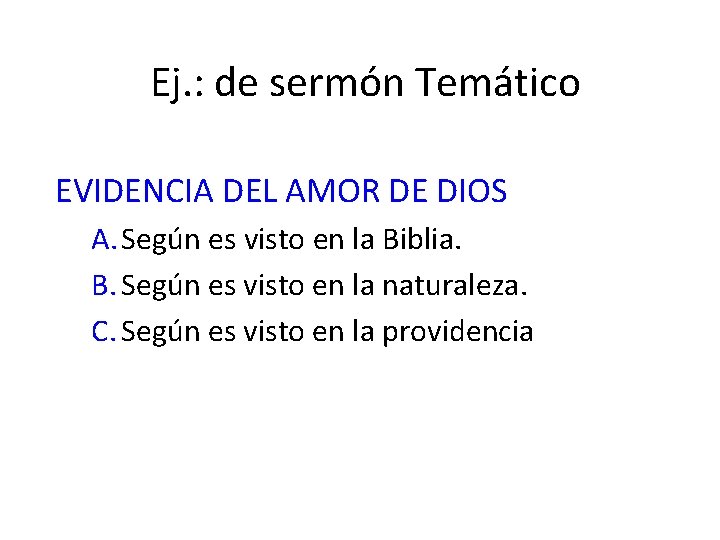 Ej.: de sermón Temático

EVIDENCIA DEL AMOR DE DIOS

A. Según es visto en la Biblia.
B. Según es visto en la naturaleza.
C. Según es visto en la providencia